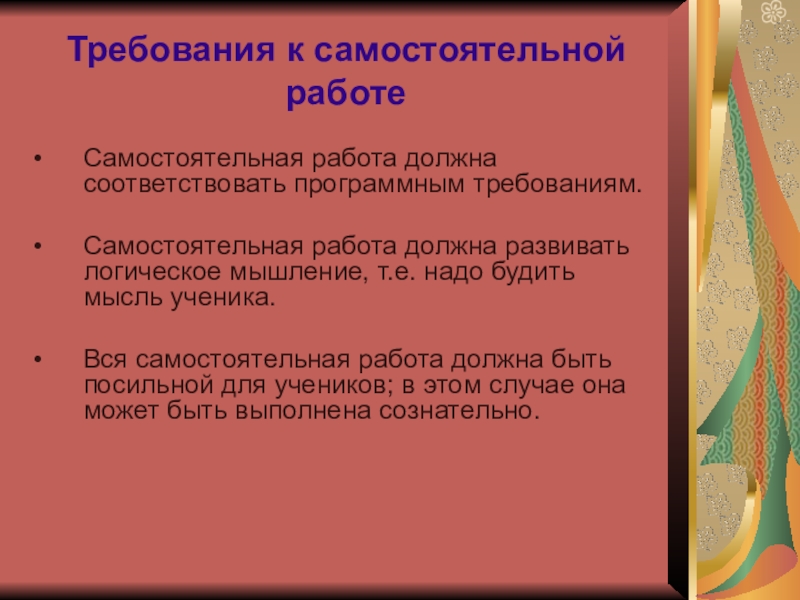 Требования к самостоятельной работе

• Самостоятельная работа должна соответствовать программным требованиям.

• Самостоятельная работа должна развивать логическое мышление, т.е. надо будить мысль ученика.

• Вся самостоятельная работа должна быть посильной для учеников; в этом случае она может быть выполнена сознательно.